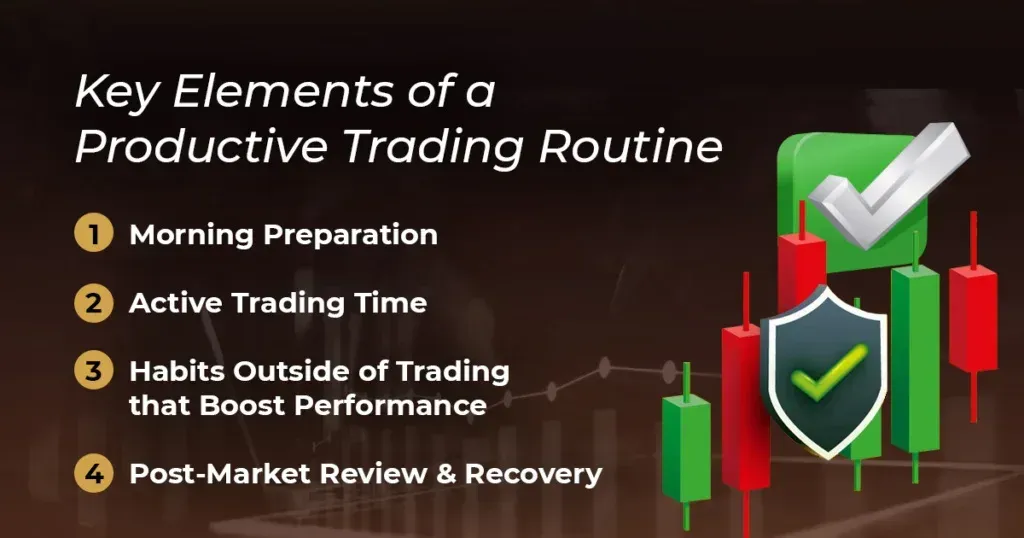 Key Elements of a Productive Trading Routine

1 Morning Preparation

2 Active Trading Time

3 Habits Outside of Trading that Boost Performance

4 Post-Market Review & Recovery